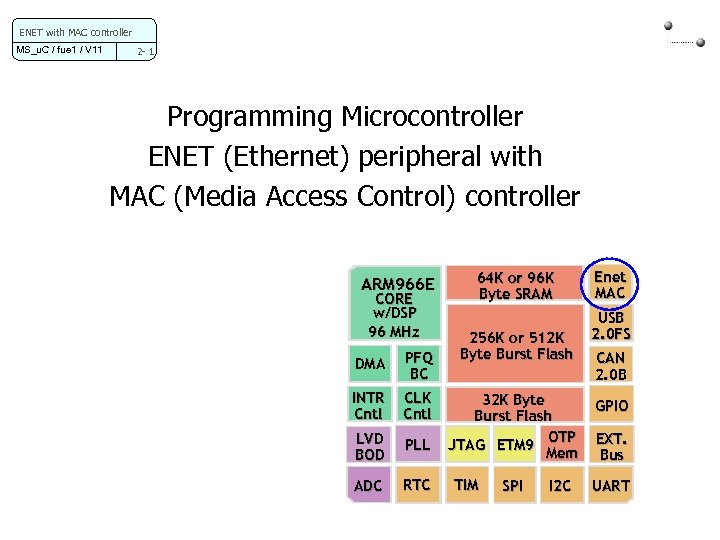 ENET with MAC controller
MS_uC / fue1 / V11
2- 1

Programming Microcontroller
ENET (Ethernet) peripheral with
MAC (Media Access Control) controller

ARM966E CORE w/DSP 96 MHz

64K or 96K Byte SRAM

Enet MAC

USB 2.0FS

256K or 512K Byte Burst Flash

DMA

PFQ BC

CAN 2.0B

INTR Cntl

CLK Cntl

32K Byte Burst Flash

GPIO

LVD BOD

PLL

JTAG

ETM9

OTP Mem

EXT. Bus

ADC

RTC

TIM

SPI

I2C

UART